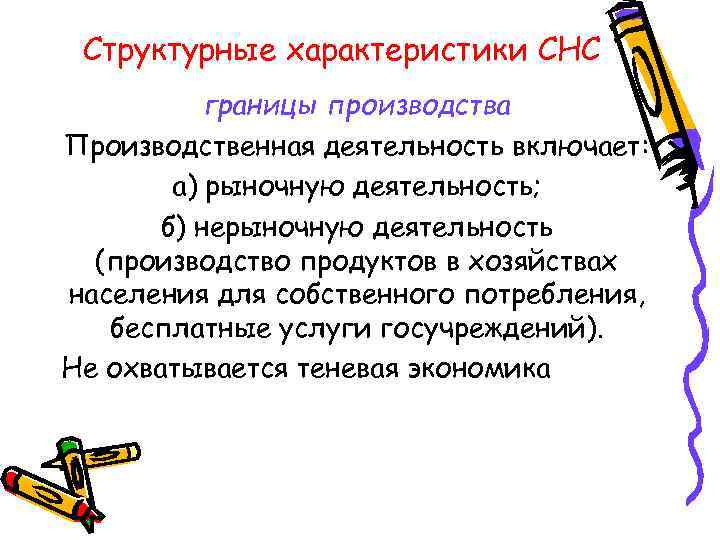 Структурные характеристики СНС

границы производства

Производственная деятельность включает:

а) рыночную деятельность;

б) нерыночную деятельность (производство продуктов в хозяйствах населения для собственного потребления, бесплатные услуги госучреждений).

Не охватывается теневая экономика